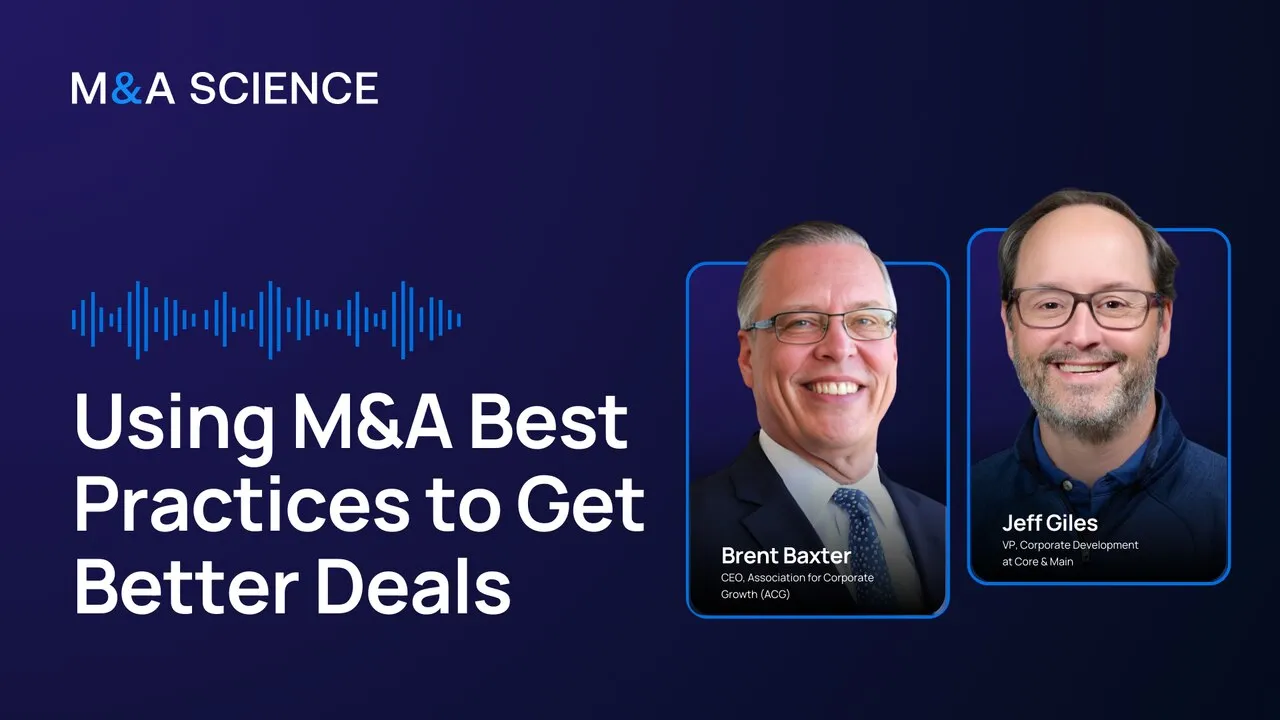 M&A SCIENCE

Using M&A Best Practices to Get Better Deals

Brent Baxter
CEO, Association for Corporate Growth (ACG)

Jeff Giles
VP, Corporate Development at Core & Main